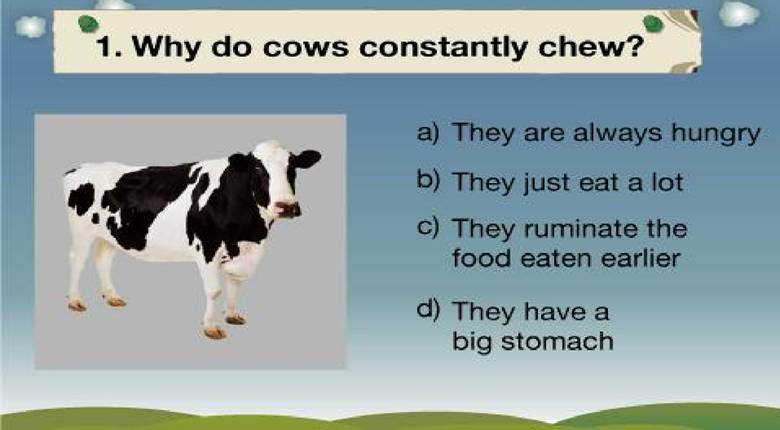 1. Why do cows constantly chew?

a) They are always hungry

b) They just eat a lot

c) They ruminate the food eaten earlier

d) They have a big stomach